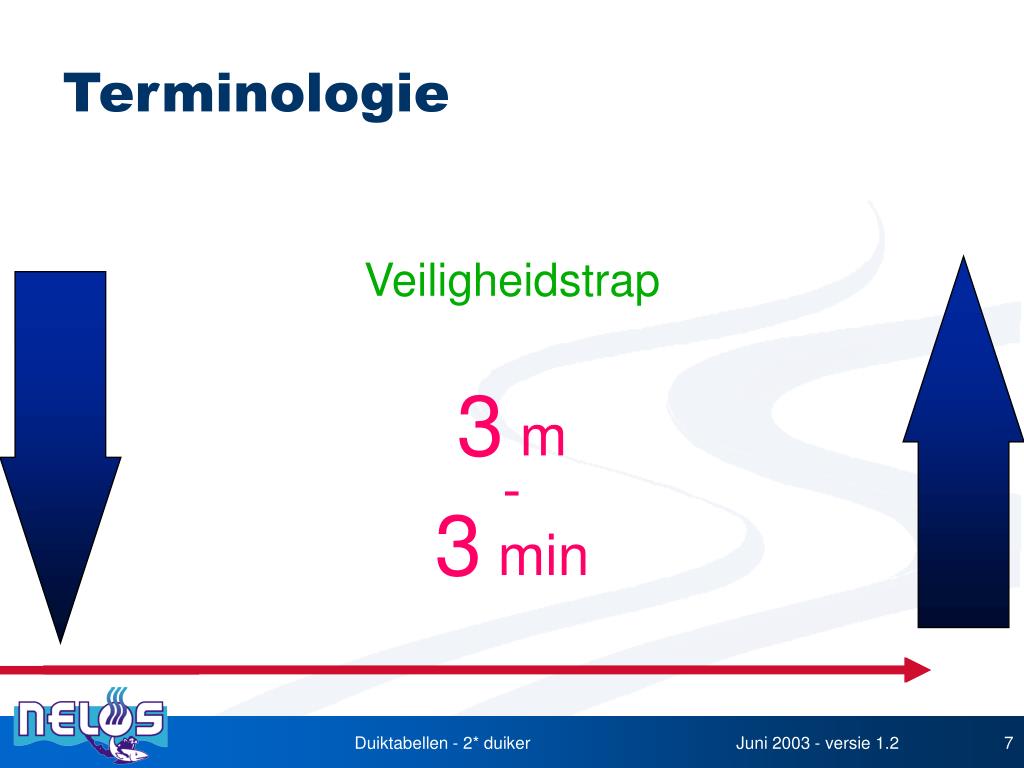 Terminologie

Veiligheidstrap

3 m
-
3 min

NELOS

Duiktabellen - 2* duiker

Juni 2003 - versie 1.2

7